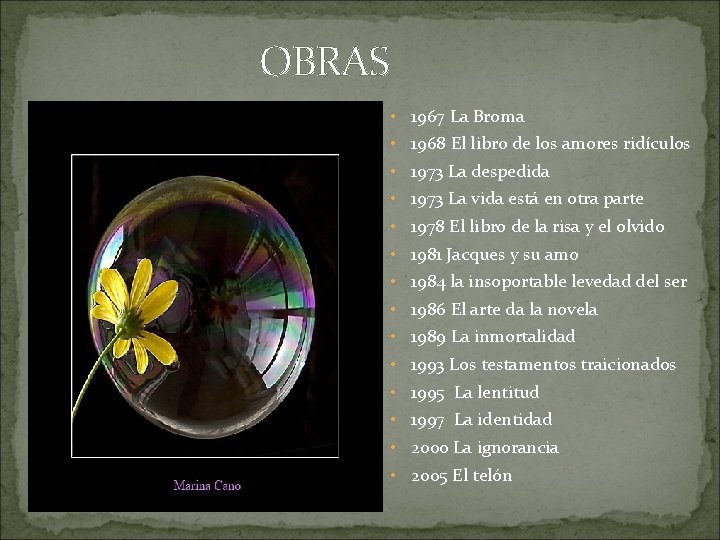 OBRAS

Marina Cano

- 1967 La Broma
- 1968 El libro de los amores ridículos
- 1973 La despedida
- 1973 La vida está en otra parte
- 1978 El libro de la risa y el olvido
- 1981 Jacques y su amo
- 1984 la insoportable levedad del ser
- 1986 El arte da la novela
- 1989 La inmortalidad
- 1993 Los testamentos traicionados
- 1995 La lentitud
- 1997 La identidad
- 2000 La ignorancia
- 2005 El telón